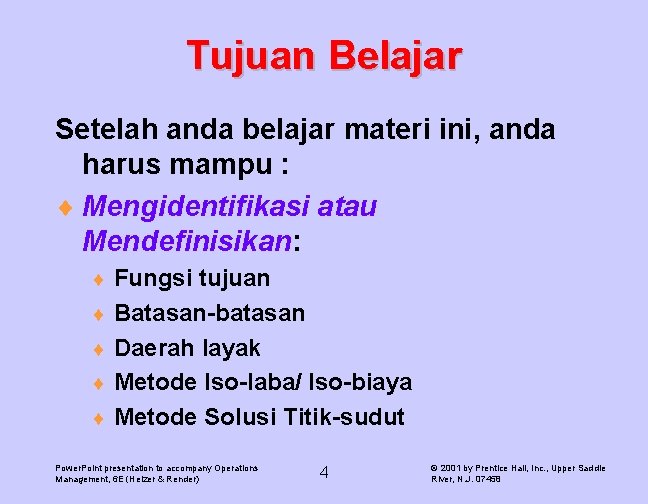 Tujuan Belajar

Setelah anda belajar materi ini, anda harus mampu :

♦ Mengidentifikasi atau Mendefinisikan:
♦ Fungsi tujuan
♦ Batasan-batasan
♦ Daerah layak
♦ Metode Iso-laba/ Iso-biaya
♦ Metode Solusi Titik-sudut

PowerPoint presentation to accompany Operations Management, 6E (Heizer & Render)

4

© 2001 by Prentice Hall, Inc., Upper Saddle River, N.J. 07458